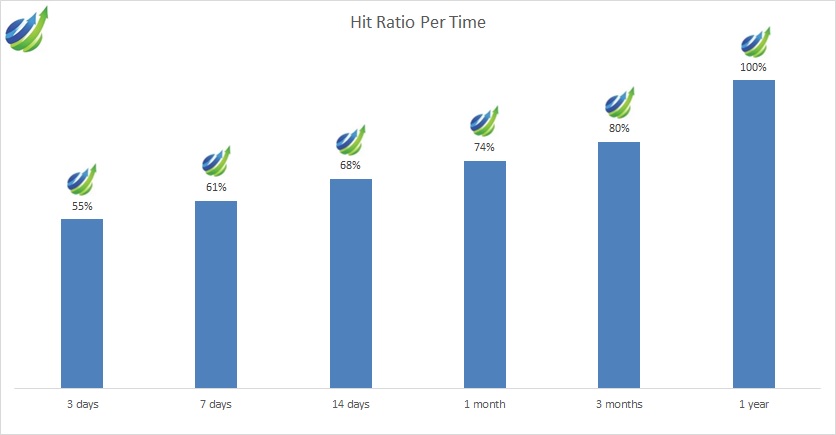 Hit Ratio Per Time

55%
61%
68%
74%
80%
100%

3 days
7 days
14 days
1 month
3 months
1 year